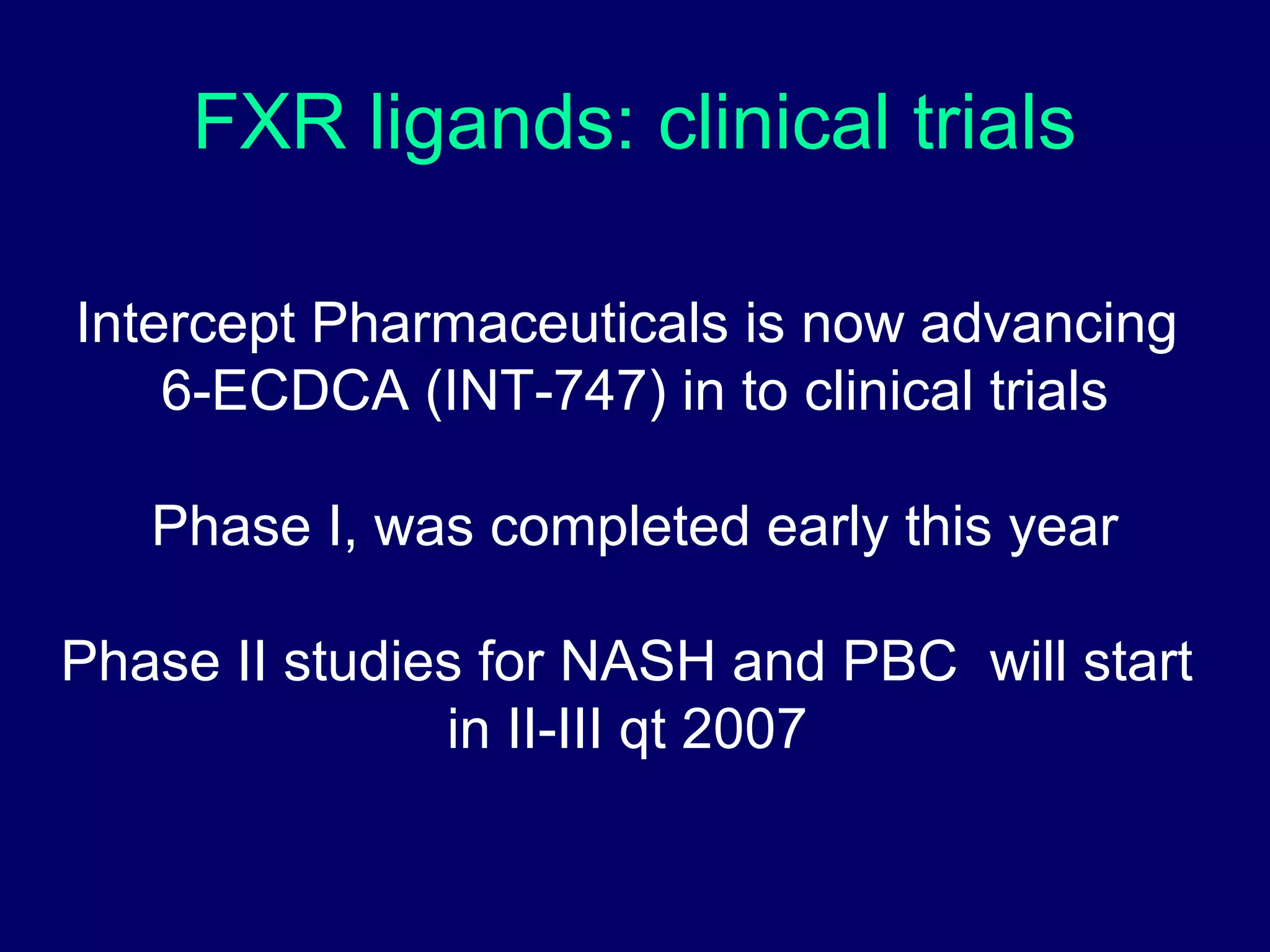 FXR ligands: clinical trials

Intercept Pharmaceuticals is now advancing 6-ECDCA (INT-747) in to clinical trials

Phase I, was completed early this year

Phase II studies for NASH and PBC  will start in II-III qt 2007